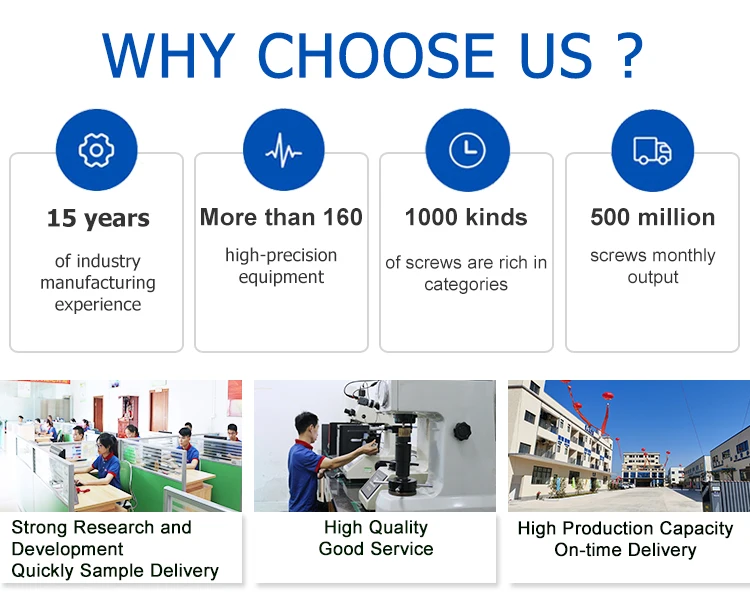 WHY CHOOSE US ?

15 years
of industry manufacturing experience

More than 160
high-precision equipment

1000 kinds
of screws are rich in categories

500 million
screws monthly output

Strong Research and Development
Quickly Sample Delivery

High Quality
Good Service

High Production Capacity
On-time Delivery